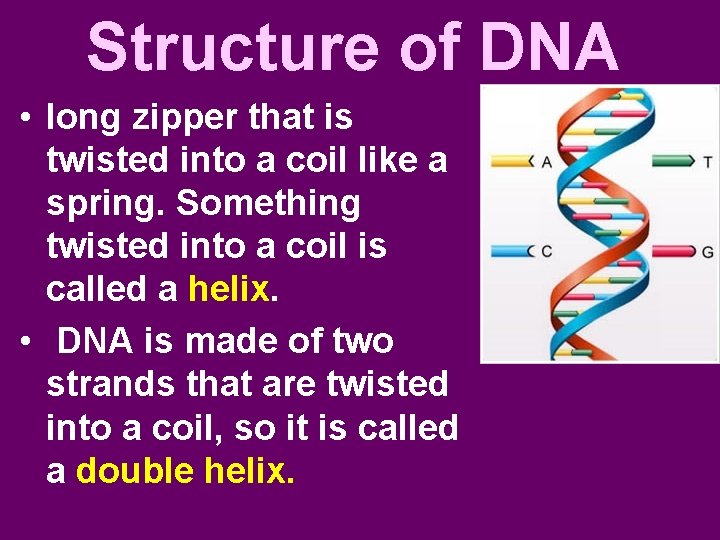 Structure of DNA

• long zipper that is twisted into a coil like a spring. Something twisted into a coil is called a helix.

• DNA is made of two strands that are twisted into a coil, so it is called a double helix.

A
T
C
G